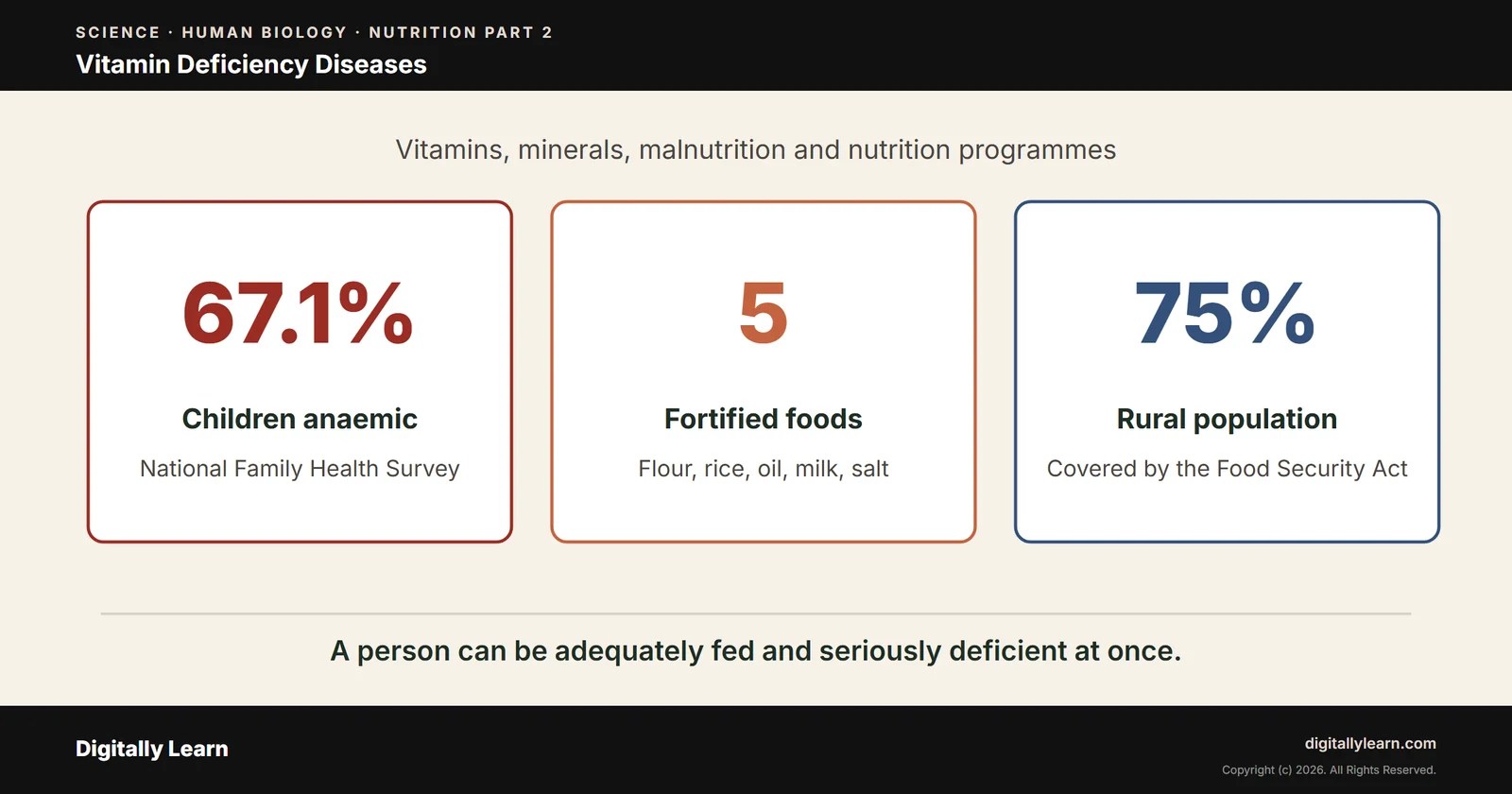 SCIENCE · HUMAN BIOLOGY · NUTRITION PART 2
Vitamin Deficiency Diseases

Vitamins, minerals, malnutrition and nutrition programmes

67.1%
Children anaemic
National Family Health Survey

5
Fortified foods
Flour, rice, oil, milk, salt

75%
Rural population
Covered by the Food Security Act

A person can be adequately fed and seriously deficient at once.

Digitally Learn

digitallylearn.com
Copyright (c) 2026. All Rights Reserved.